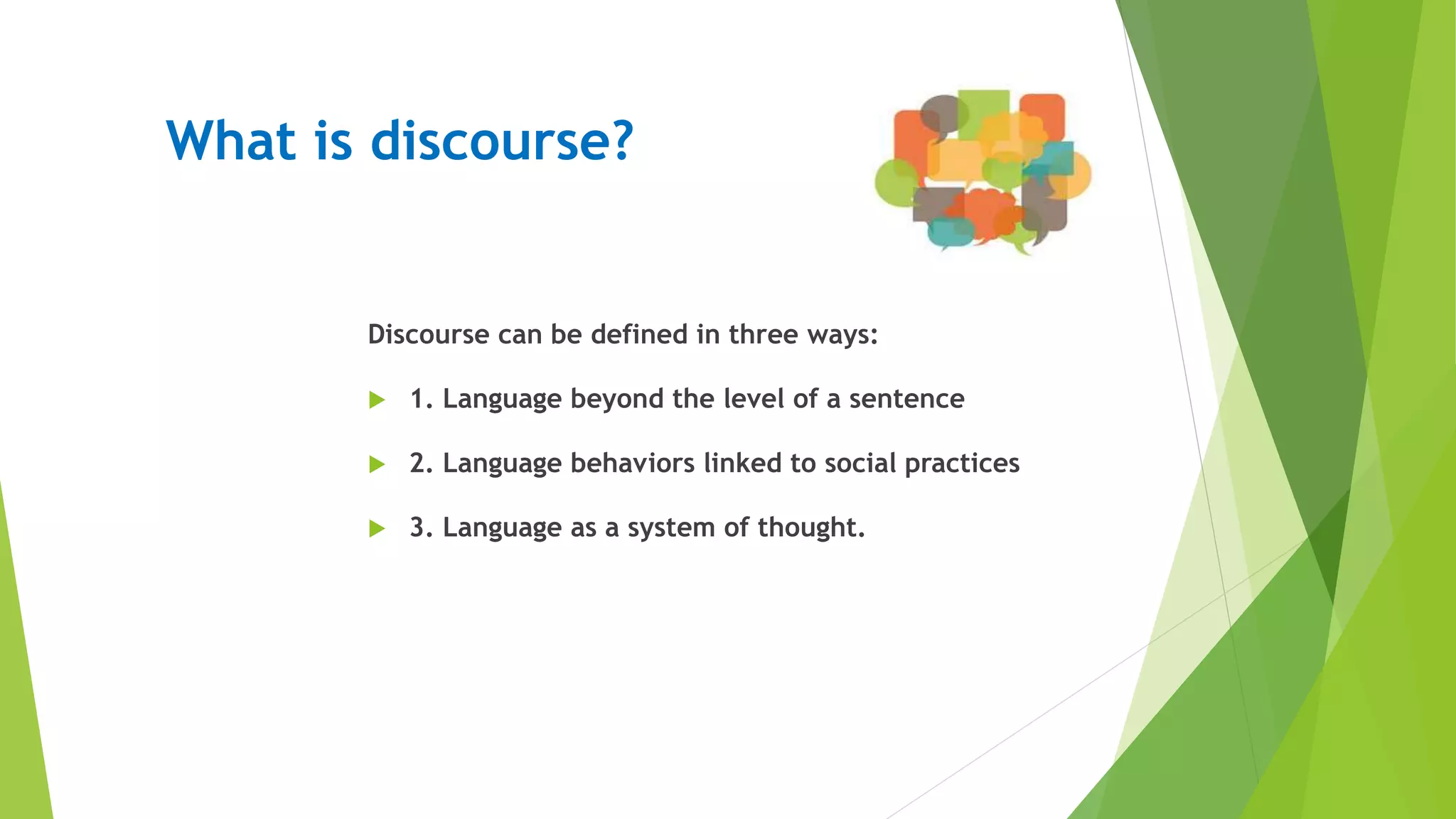 What is discourse?

Discourse can be defined in three ways:

1. Language beyond the level of a sentence

2. Language behaviors linked to social practices

3. Language as a system of thought.